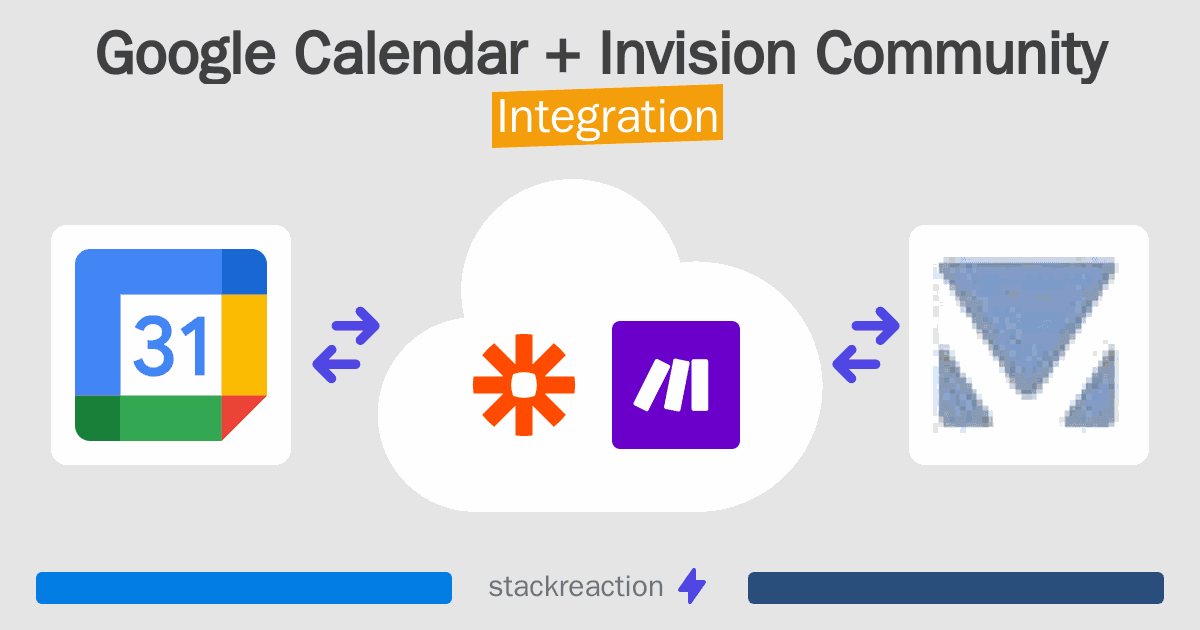 Google Calendar + Invision Community
Integration

31

stackreaction